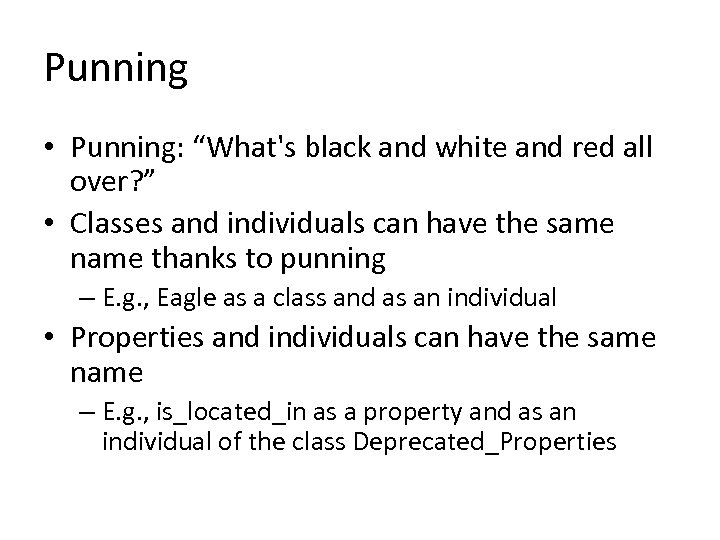 Punning

• Punning: “What's black and white and red all over?”
• Classes and individuals can have the same name thanks to punning
  – E.g., Eagle as a class and as an individual
• Properties and individuals can have the same name
  – E.g., is_located_in as a property and as an individual of the class Deprecated_Properties